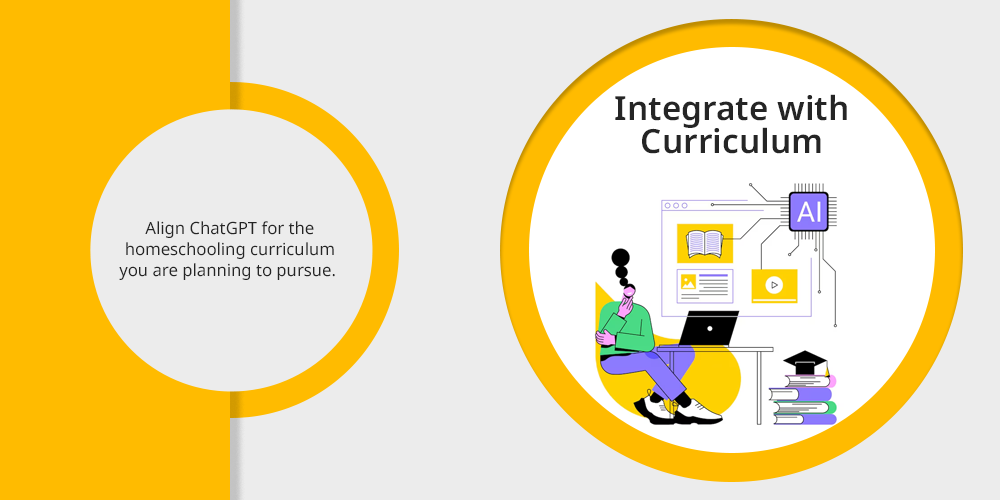 Align ChatGPT for the homeschooling curriculum you are planning to pursue.

Integrate with Curriculum

AI